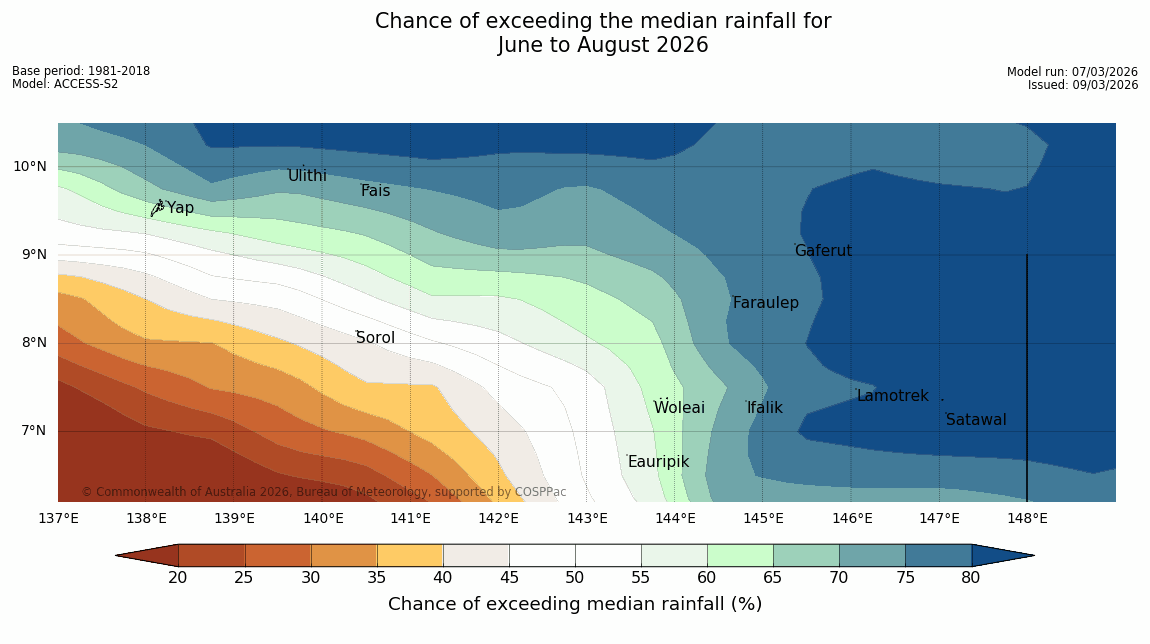 Chance of exceeding the median rainfall for
June to August 2026

Base period: 1981-2018
Model: ACCESS-S2

Model run: 07/03/2026
Issued: 09/03/2026

10°N
9°N
8°N
7°N

Ulithi
Fais
Yap
Gaferut
Faraulep
Sorol
Woleai
Ifalik
Lamotrek
Satawal
Eauripik

© Commonwealth of Australia 2026, Bureau of Meteorology, supported by COSPPac

137°E 138°E 139°E 140°E 141°E 142°E 143°E 144°E 145°E 146°E 147°E 148°E

20 25 30 35 40 45 50 55 60 65 70 75 80

Chance of exceeding median rainfall (%)